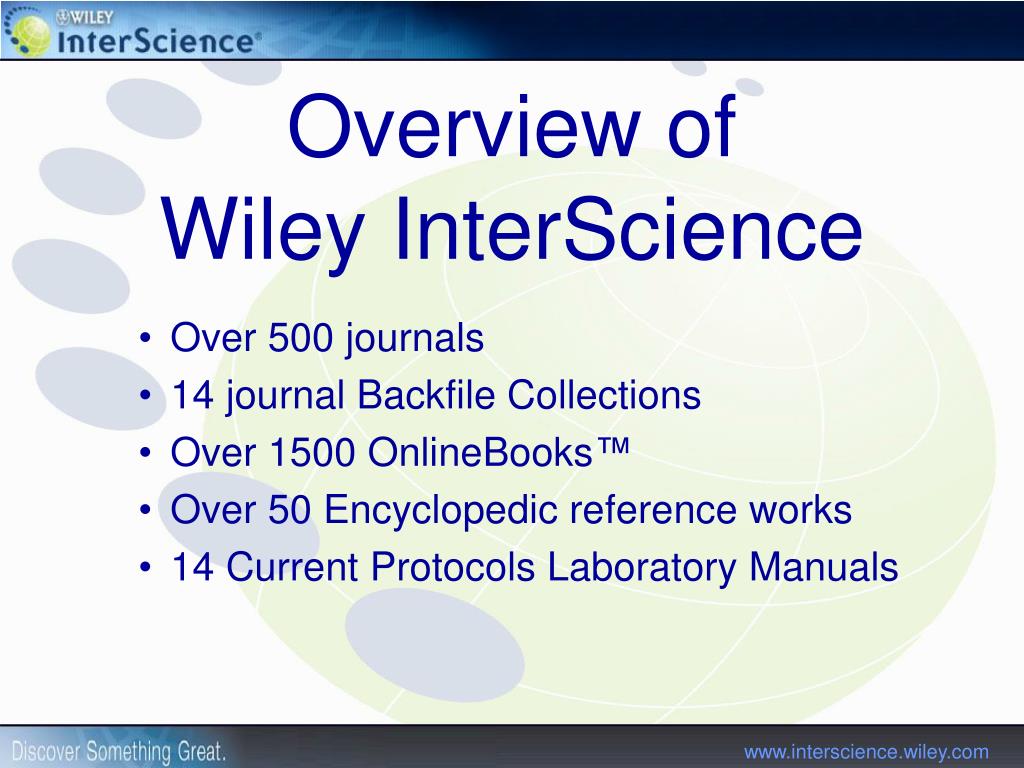 WILEY InterScience®

Overview of Wiley InterScience

• Over 500 journals
• 14 journal Backfile Collections
• Over 1500 OnlineBooks™
• Over 50 Encyclopedic reference works
• 14 Current Protocols Laboratory Manuals

Discover Something Great.

www.interscience.wiley.com